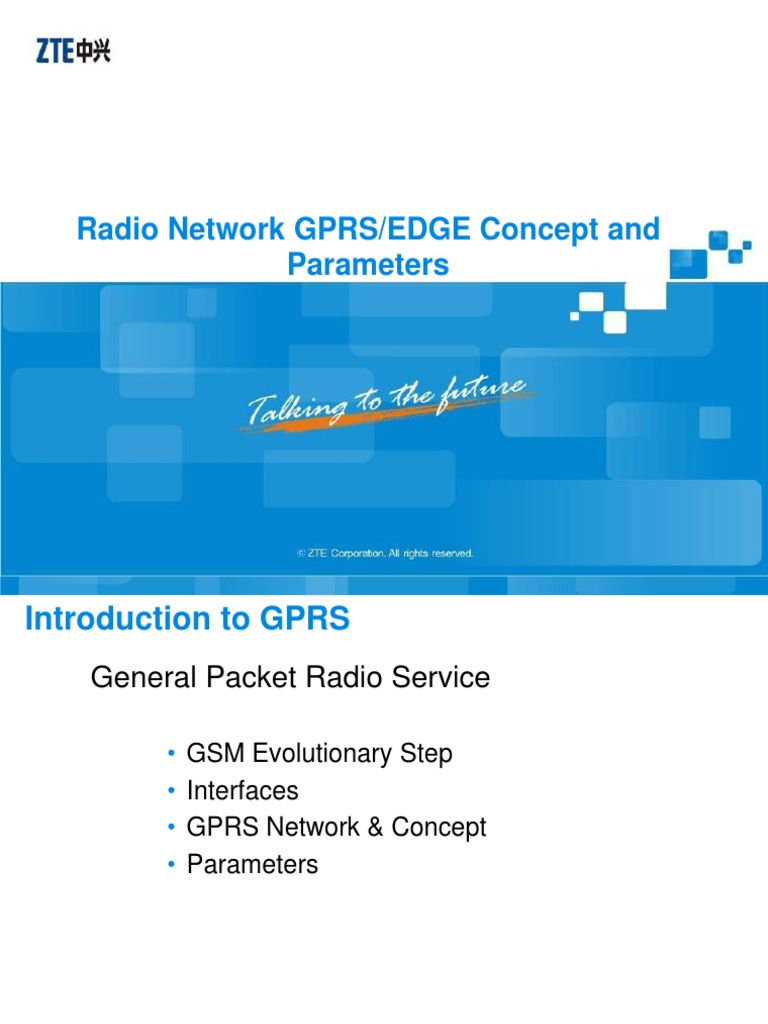 ZTE中兴

Radio Network GPRS/EDGE Concept and Parameters

Talking to the future

© ZTE Corporation. All rights reserved.

Introduction to GPRS

General Packet Radio Service

• GSM Evolutionary Step
• Interfaces
• GPRS Network & Concept
• Parameters